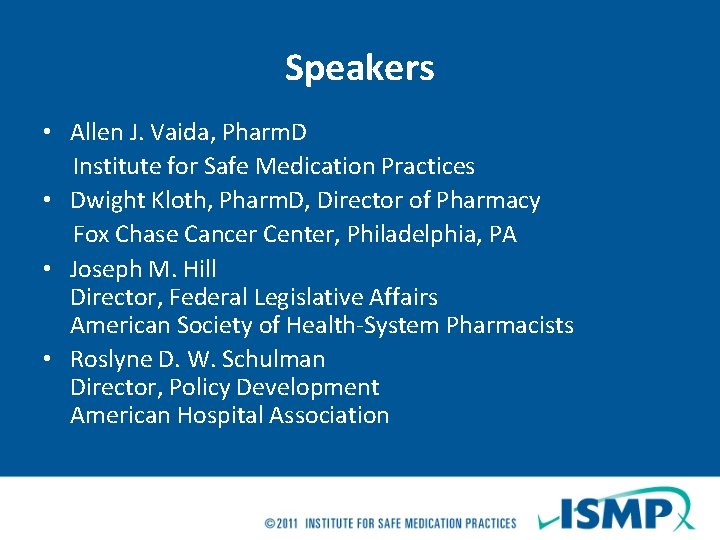 Speakers

• Allen J. Vaida, PharmD
Institute for Safe Medication Practices

• Dwight Kloth, PharmD, Director of Pharmacy
Fox Chase Cancer Center, Philadelphia, PA

• Joseph M. Hill
Director, Federal Legislative Affairs
American Society of Health-System Pharmacists

• Roslyne D. W. Schulman
Director, Policy Development
American Hospital Association

©2011 INSTITUTE FOR SAFE MEDICATION PRACTICES

ISMP